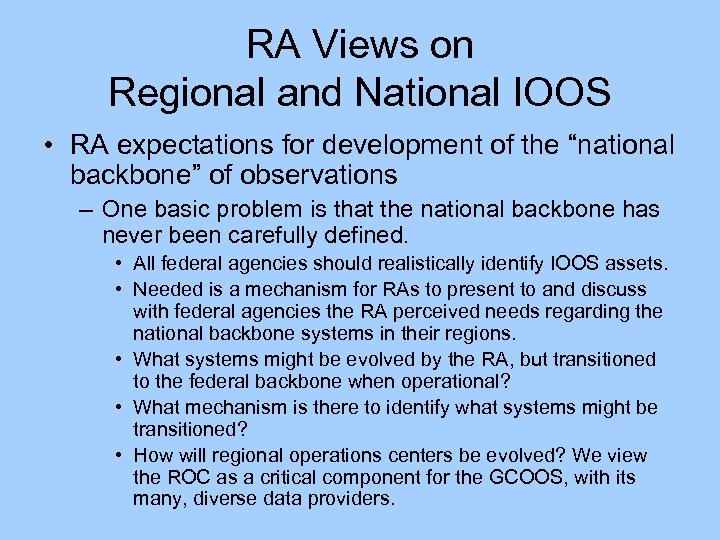 RA Views on
Regional and National IOOS

• RA expectations for development of the “national backbone” of observations

– One basic problem is that the national backbone has never been carefully defined.

• All federal agencies should realistically identify IOOS assets.

• Needed is a mechanism for RAs to present to and discuss with federal agencies the RA perceived needs regarding the national backbone systems in their regions.

• What systems might be evolved by the RA, but transitioned to the federal backbone when operational?

• What mechanism is there to identify what systems might be transitioned?

• How will regional operations centers be evolved? We view the ROC as a critical component for the GCOOS, with its many, diverse data providers.